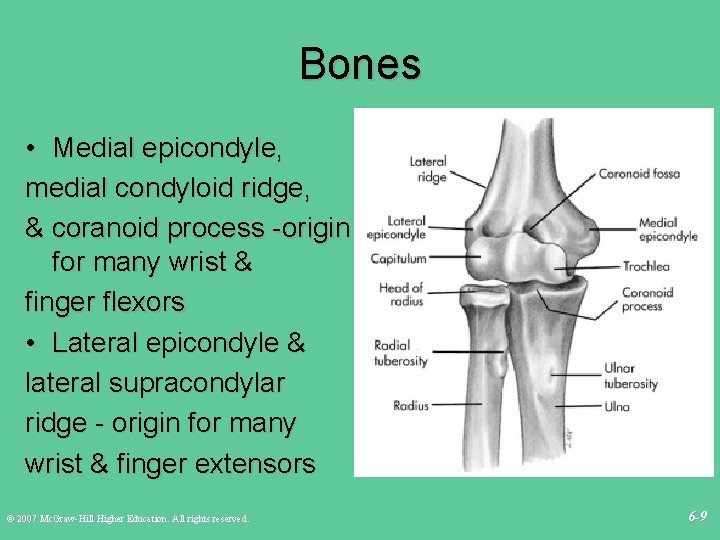 Bones

• Medial epicondyle, medial condyloid ridge, & coranoid process -origin for many wrist & finger flexors

• Lateral epicondyle & lateral supracondylar ridge - origin for many wrist & finger extensors

Lateral ridge
Coronoid fossa
Lateral epicondyle
Medial epicondyle
Capitulum
Trochlea
Head of radius
Coronoid process
Radial tuberosity
Ulnar tuberosity
Radius
Ulna

© 2007 McGraw-Hill Higher Education. All rights reserved.

6-9